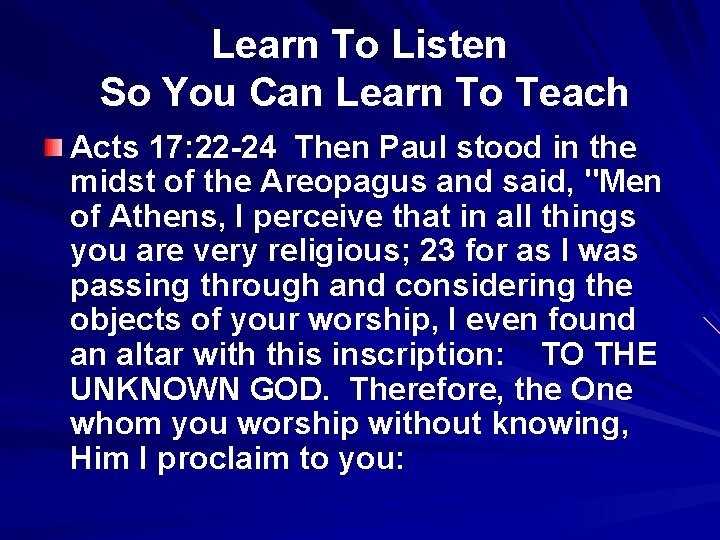 Learn To Listen
So You Can Learn To Teach

Acts 17:22-24 Then Paul stood in the midst of the Areopagus and said, "Men of Athens, I perceive that in all things you are very religious; 23 for as I was passing through and considering the objects of your worship, I even found an altar with this inscription: TO THE UNKNOWN GOD. Therefore, the One whom you worship without knowing, Him I proclaim to you: